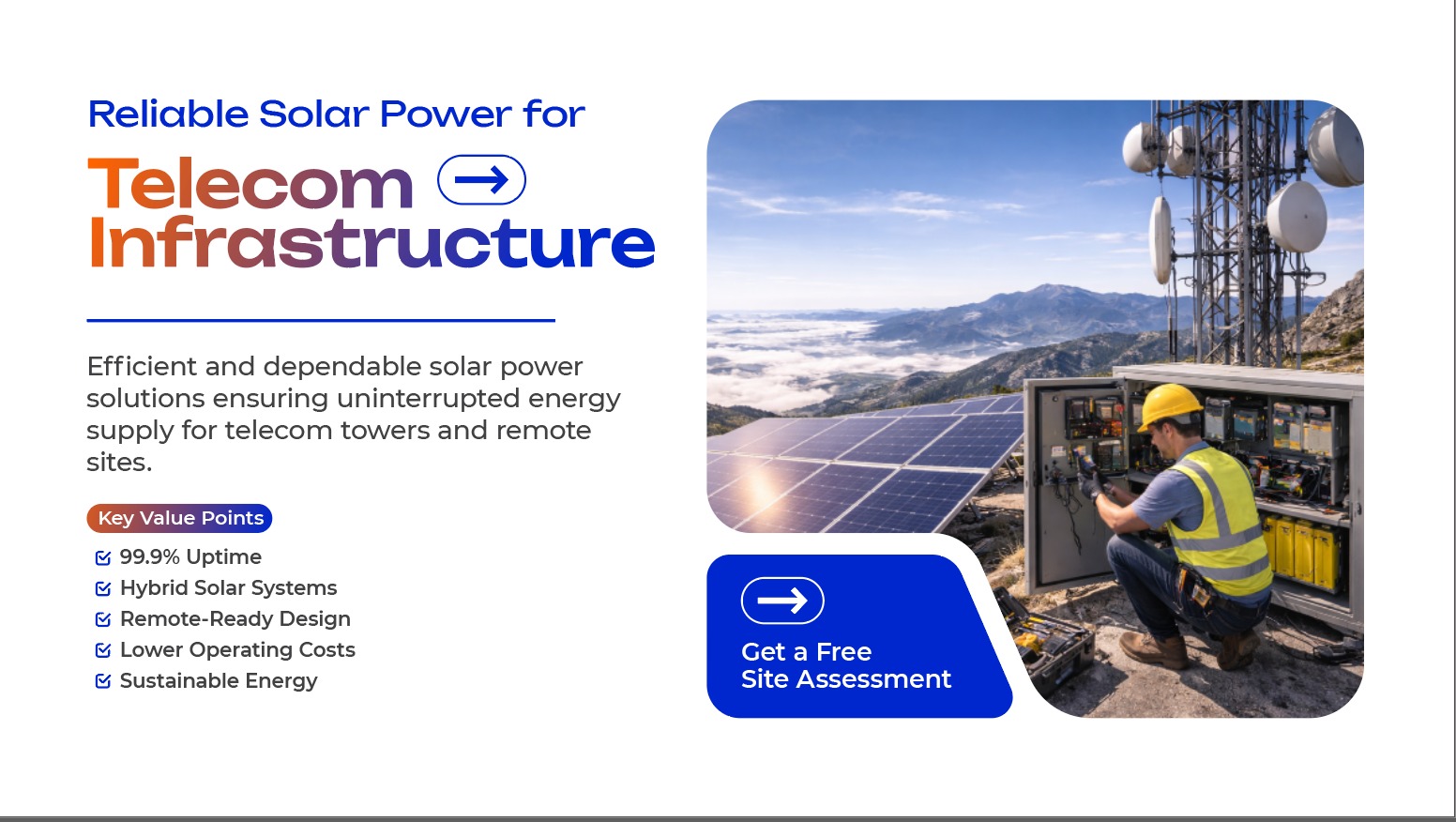 Reliable Solar Power for

Telecom Infrastructure

Efficient and dependable solar power solutions ensuring uninterrupted energy supply for telecom towers and remote sites.

Key Value Points

99.9% Uptime
Hybrid Solar Systems
Remote-Ready Design
Lower Operating Costs
Sustainable Energy

Get a Free
Site Assessment